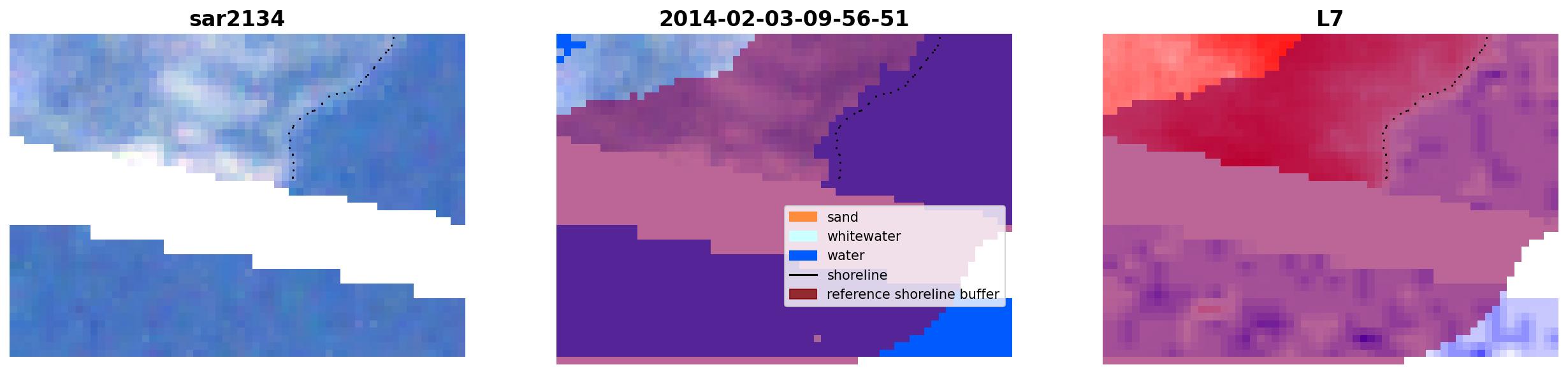 sar2134

2014-02-03-09-56-51

sand
whitewater
water
shoreline
reference shoreline buffer

L7